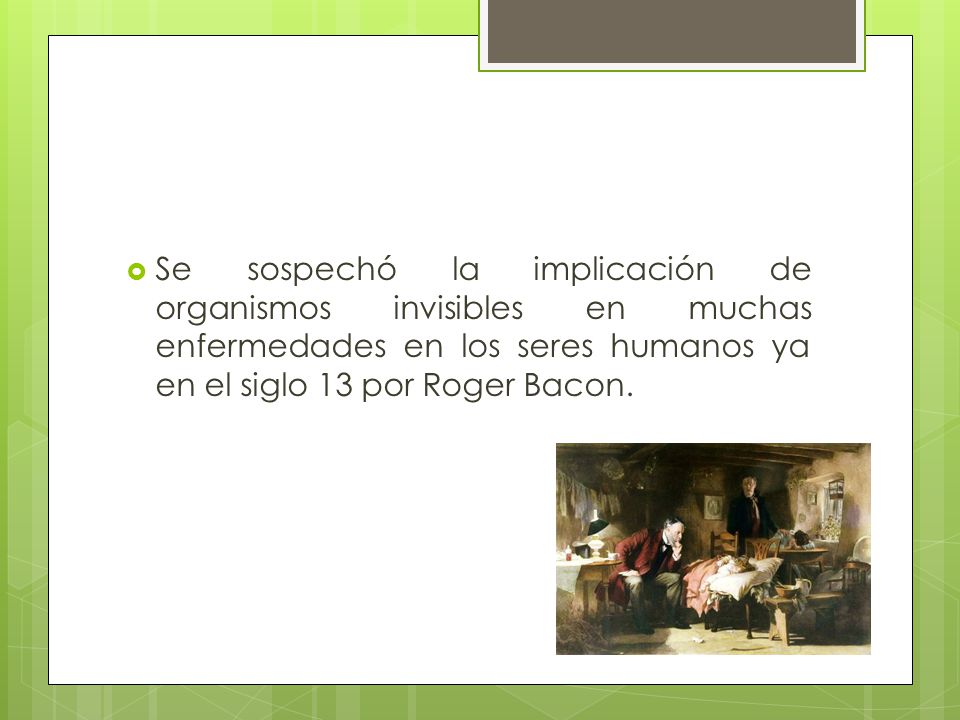 Se sospechó la implicación de organismos invisibles en muchas enfermedades en los seres humanos ya en el siglo 13 por Roger Bacon.